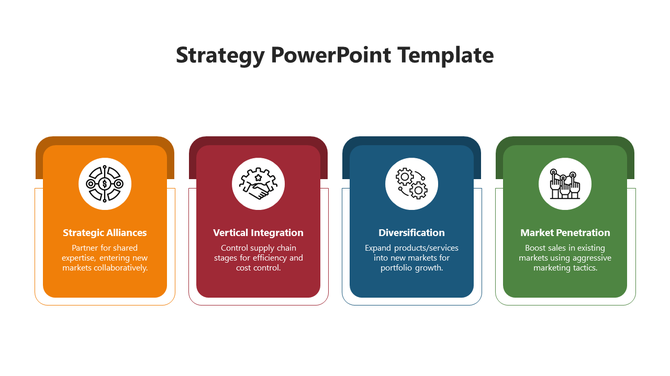 Strategy PowerPoint Template

Strategic Alliances

Partner for shared expertise, entering new markets collaboratively.

Vertical Integration

Control supply chain stages for efficiency and cost control.

Diversification

Expand products/services into new markets for portfolio growth.

Market Penetration

Boost sales in existing markets using aggressive marketing tactics.